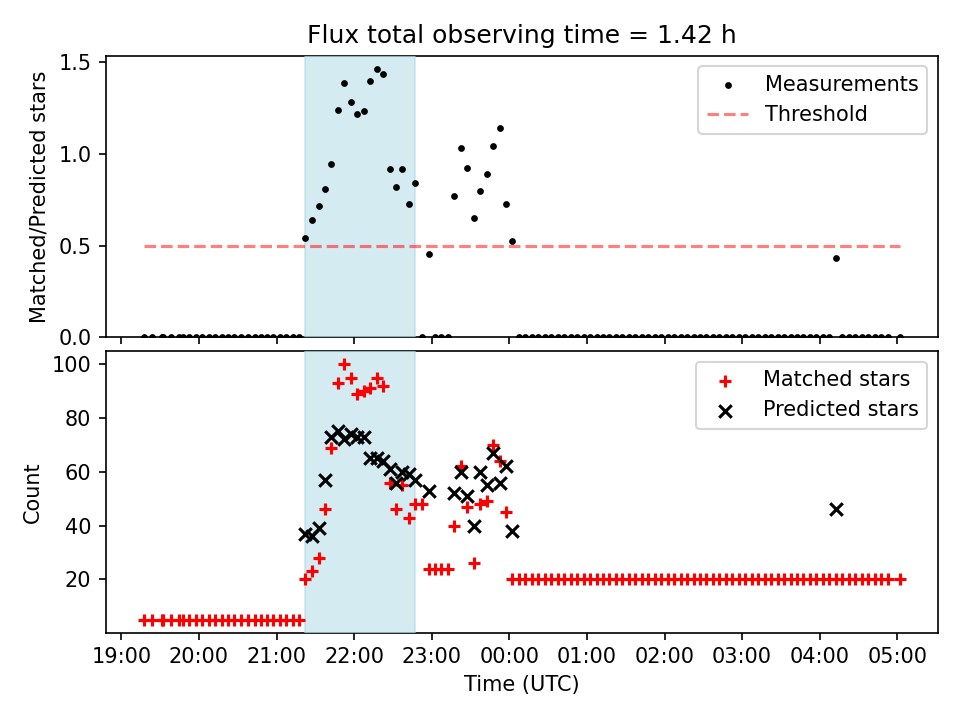 Flux total observing time = 1.42 h

Matched/Predicted stars

1.5
1.0
0.5
0.0

Measurements
Threshold

Count

100
80
60
40
20

Matched stars
Predicted stars

19:00 20:00 21:00 22:00 23:00 00:00 01:00 02:00 03:00 04:00 05:00

Time (UTC)